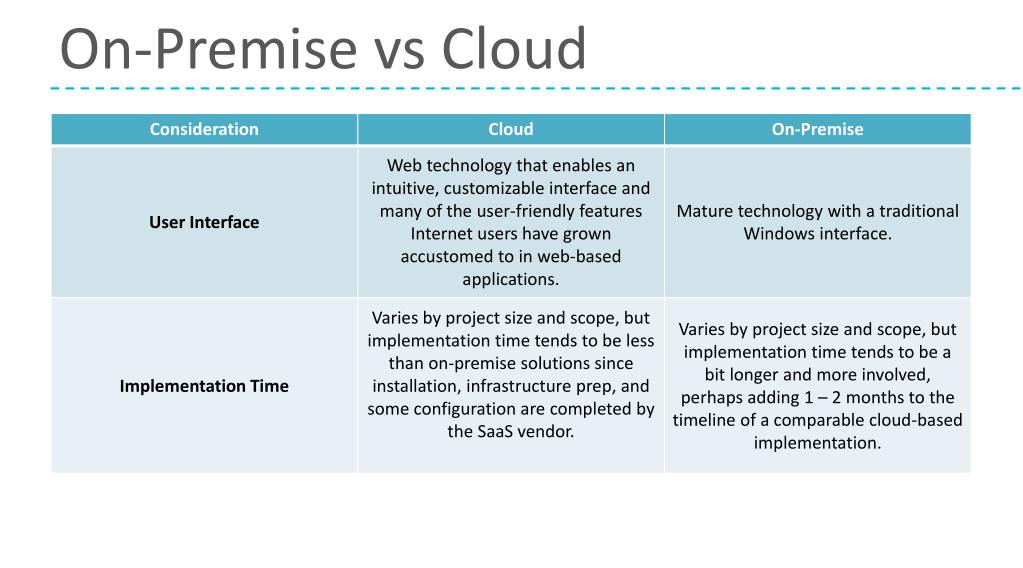 On-Premise vs Cloud

| Consideration | Cloud | On-Premise |
|---|---|---|
| User Interface | Web technology that enables an intuitive, customizable interface and many of the user-friendly features Internet users have grown accustomed to in web-based applications. | Mature technology with a traditional Windows interface. |
| Implementation Time | Varies by project size and scope, but implementation time tends to be less than on-premise solutions since installation, infrastructure prep, and some configuration are completed by the SaaS vendor. | Varies by project size and scope, but implementation time tends to be a bit longer and more involved, perhaps adding 1 – 2 months to the timeline of a comparable cloud-based implementation. |